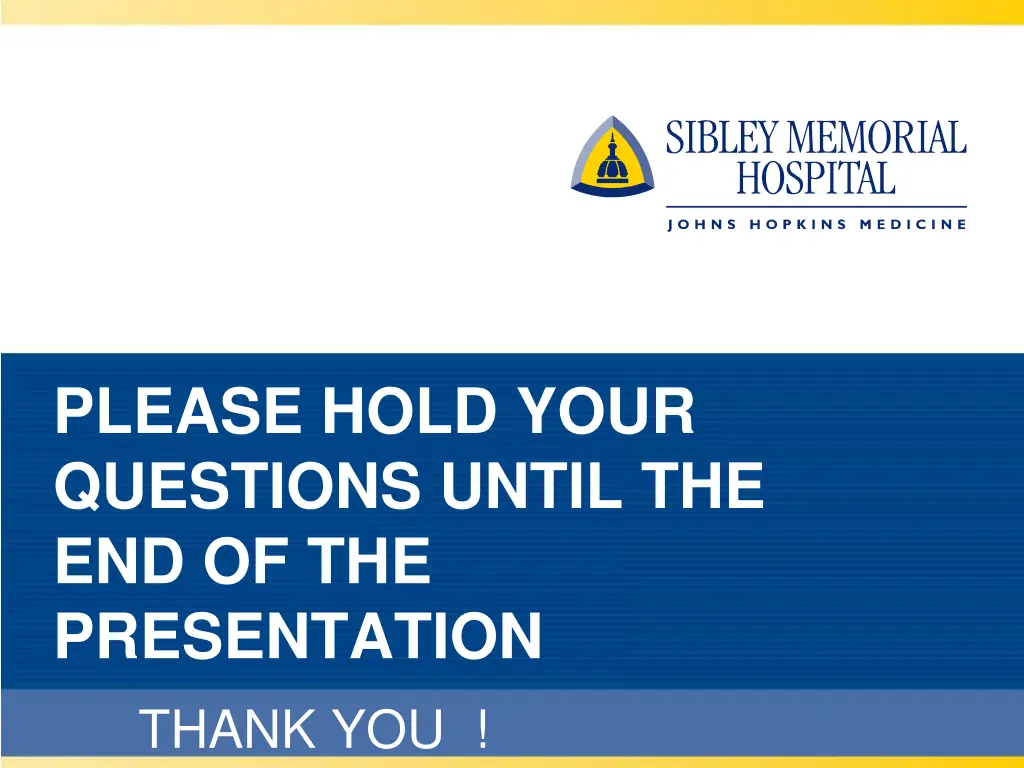 SIBLEY MEMORIAL HOSPITAL
JOHNS HOPKINS MEDICINE

PLEASE HOLD YOUR QUESTIONS UNTIL THE END OF THE PRESENTATION

THANK YOU !